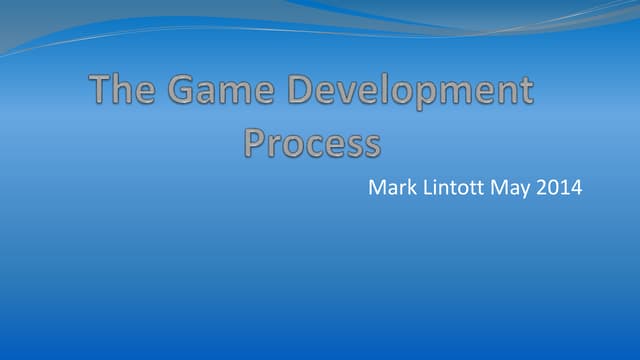 The Game Development Process

Mark Lintott May 2014